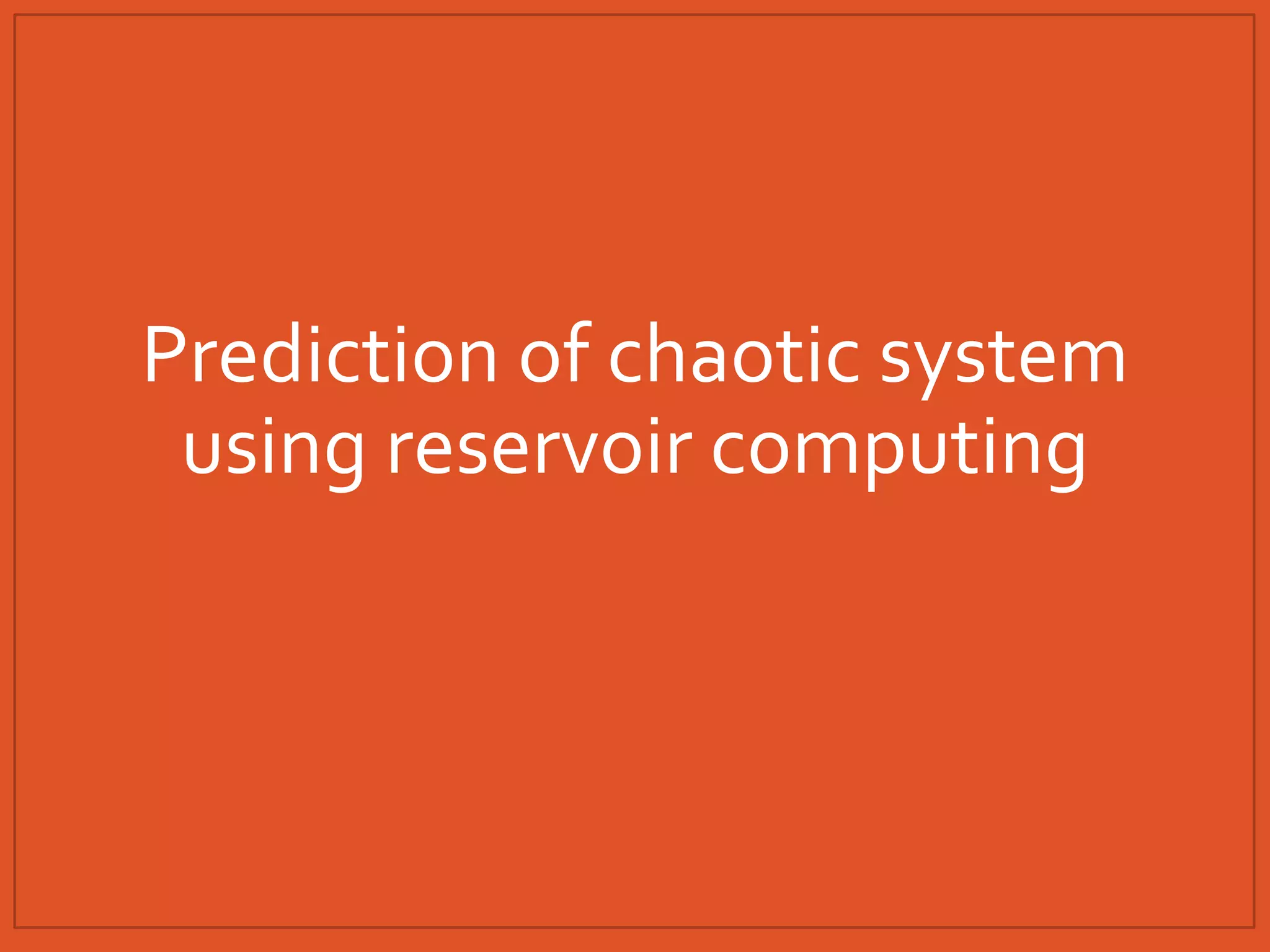 Prediction of chaotic system using reservoir computing